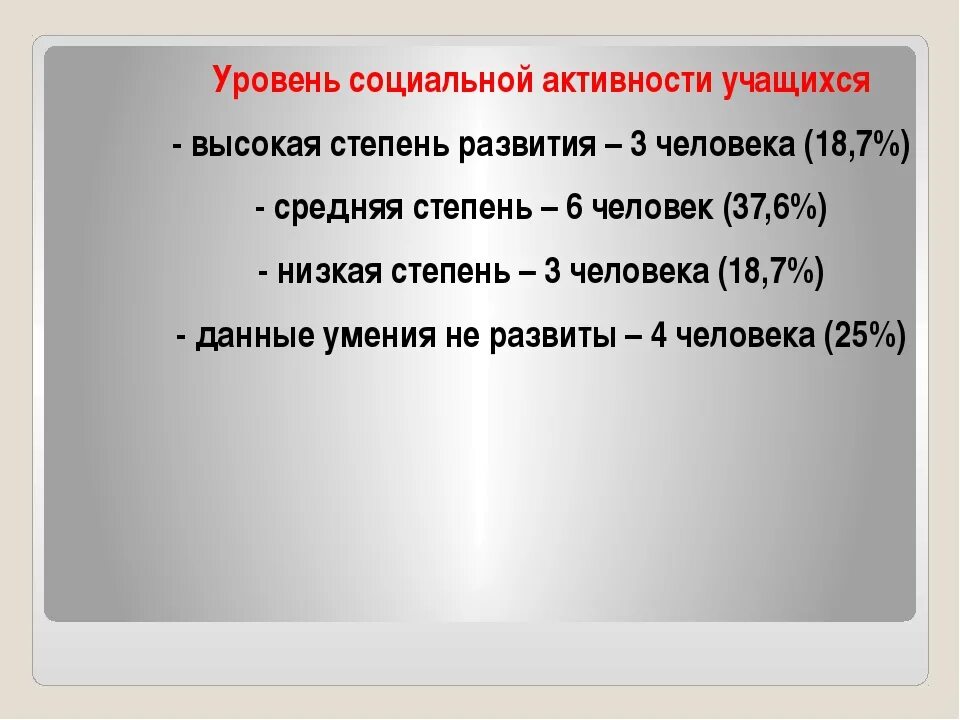 Уровень социальной активности учащихся

- высокая степень развития – 3 человека (18,7%)

- средняя степень – 6 человек (37,6%)

- низкая степень – 3 человека (18,7%)

- данные умения не развиты – 4 человека (25%)